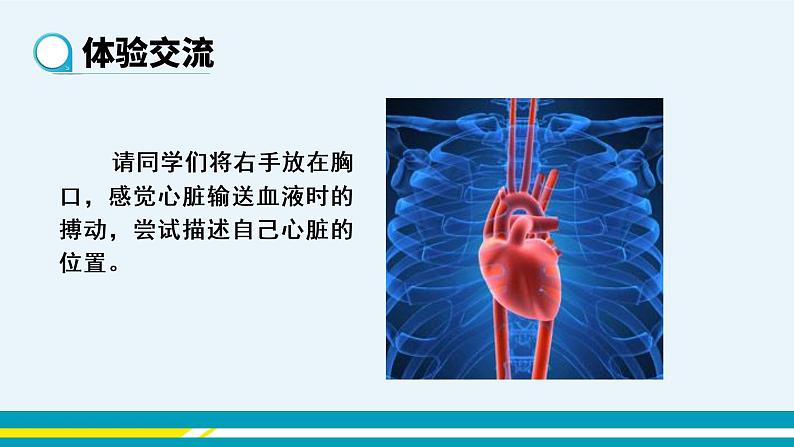 体验交流

请同学们将右手放在胸口，感觉心脏输送血液时的搏动，尝试描述自己心脏的位置。